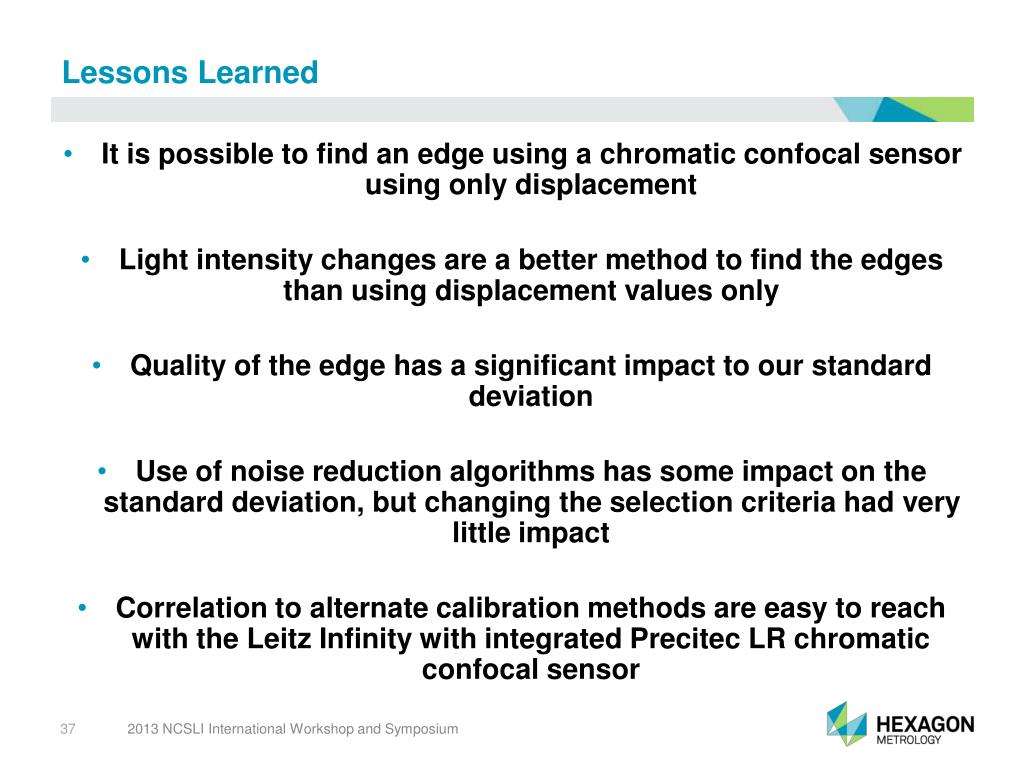 Lessons Learned

• It is possible to find an edge using a chromatic confocal sensor using only displacement

• Light intensity changes are a better method to find the edges than using displacement values only

• Quality of the edge has a significant impact to our standard deviation

• Use of noise reduction algorithms has some impact on the standard deviation, but changing the selection criteria had very little impact

• Correlation to alternate calibration methods are easy to reach with the Leitz Infinity with integrated Precitec LR chromatic confocal sensor

37 2013 NCSLI International Workshop and Symposium

HEXAGON METROLOGY